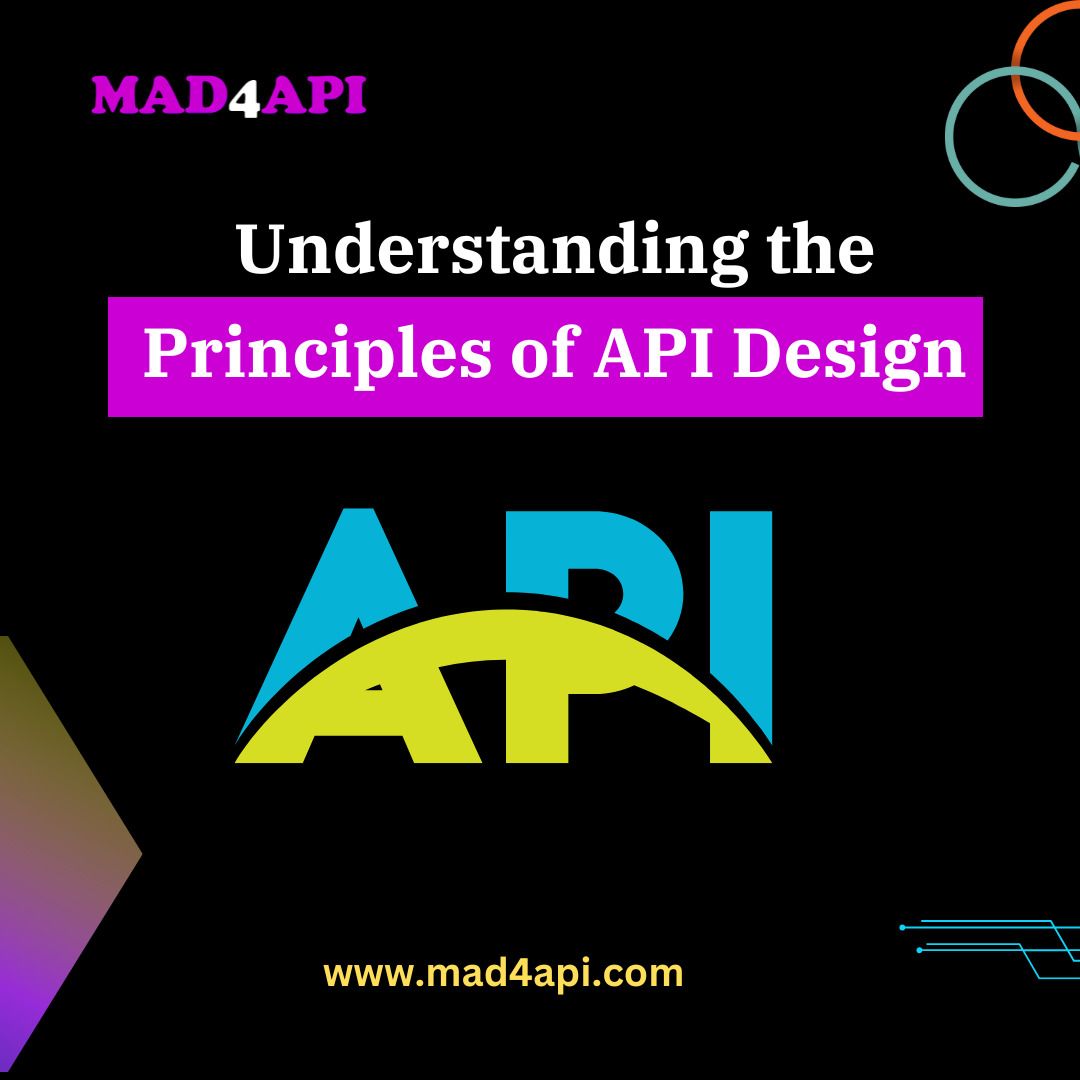 MAD4API

Understanding the
Principles of API Design

API

www.mad4api.com